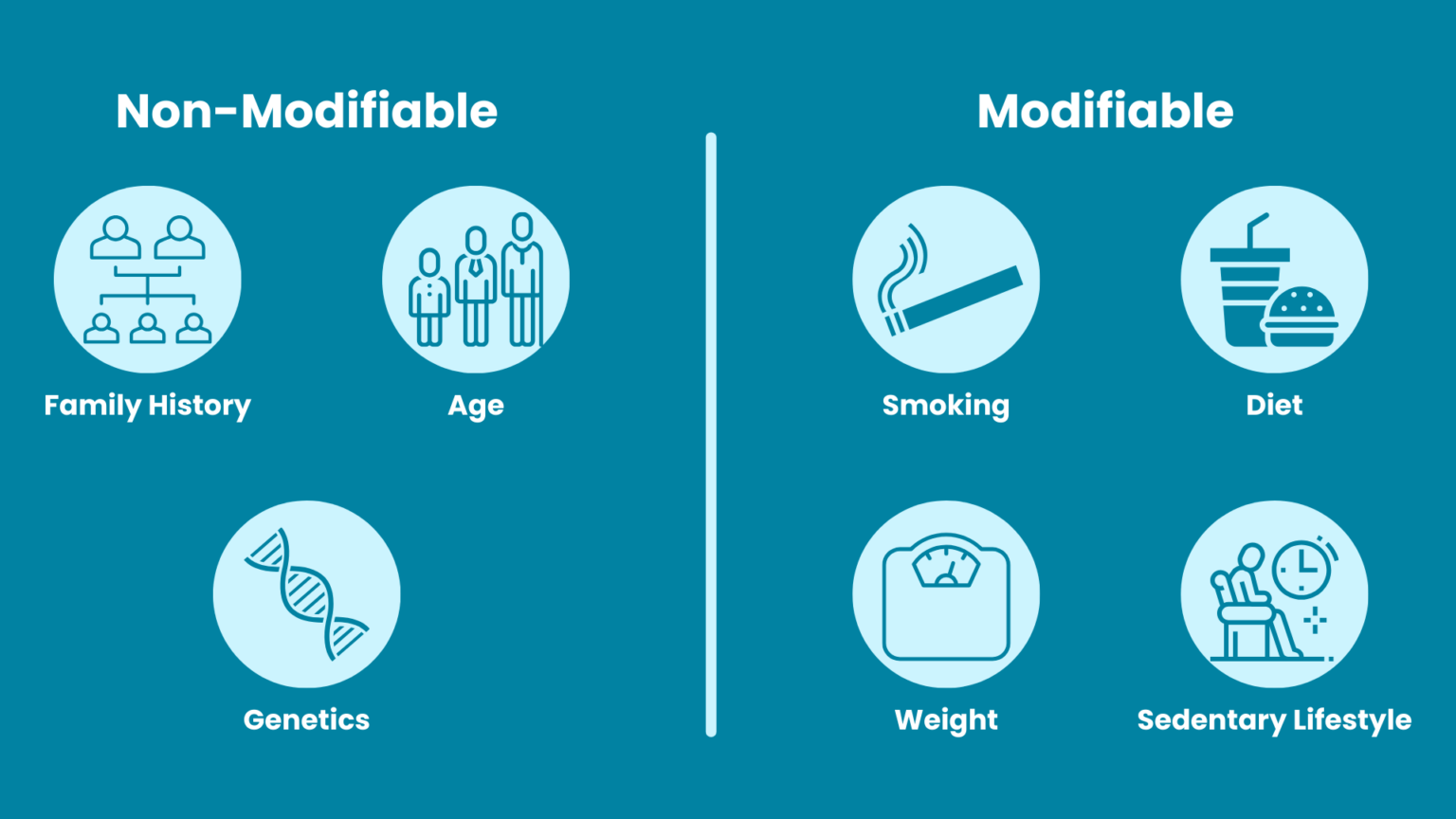 Non-Modifiable

Family History

Age

Genetics

Modifiable

Smoking

Diet

Weight

Sedentary Lifestyle